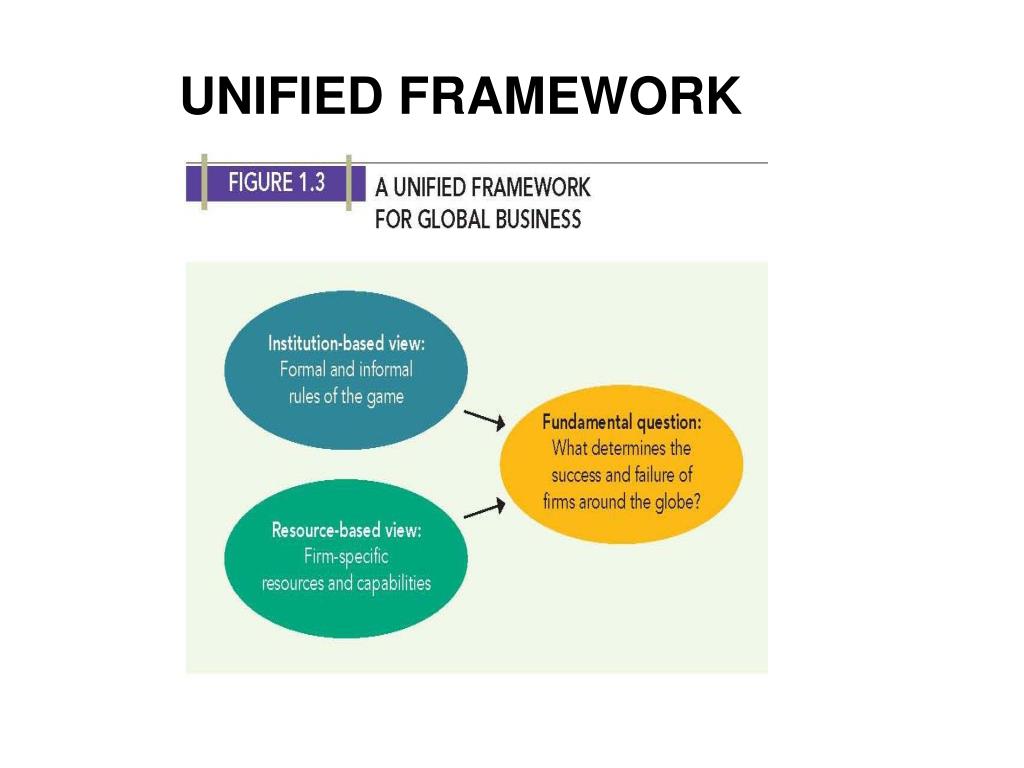 UNIFIED FRAMEWORK

FIGURE 1.3

A UNIFIED FRAMEWORK FOR GLOBAL BUSINESS

Institution-based view: Formal and informal rules of the game

Resource-based view: Firm-specific resources and capabilities

Fundamental question: What determines the success and failure of firms around the globe?